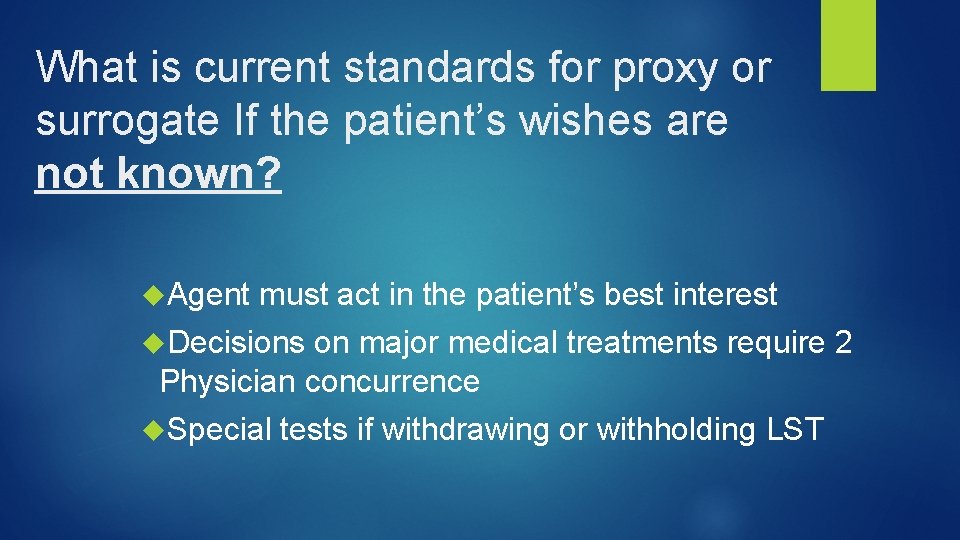 What is current standards for proxy or surrogate If the patient’s wishes are not known?

Agent must act in the patient’s best interest

Decisions on major medical treatments require 2 Physician concurrence

Special tests if withdrawing or withholding LST